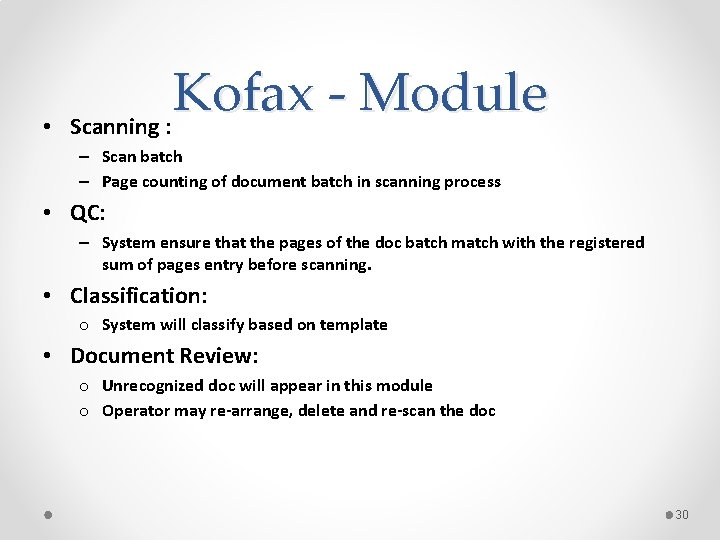 Kofax - Module

• Scanning :
– Scan batch
– Page counting of document batch in scanning process

• QC:
– System ensure that the pages of the doc batch match with the registered sum of pages entry before scanning.

• Classification:
o System will classify based on template

• Document Review:
o Unrecognized doc will appear in this module
o Operator may re-arrange, delete and re-scan the doc

30